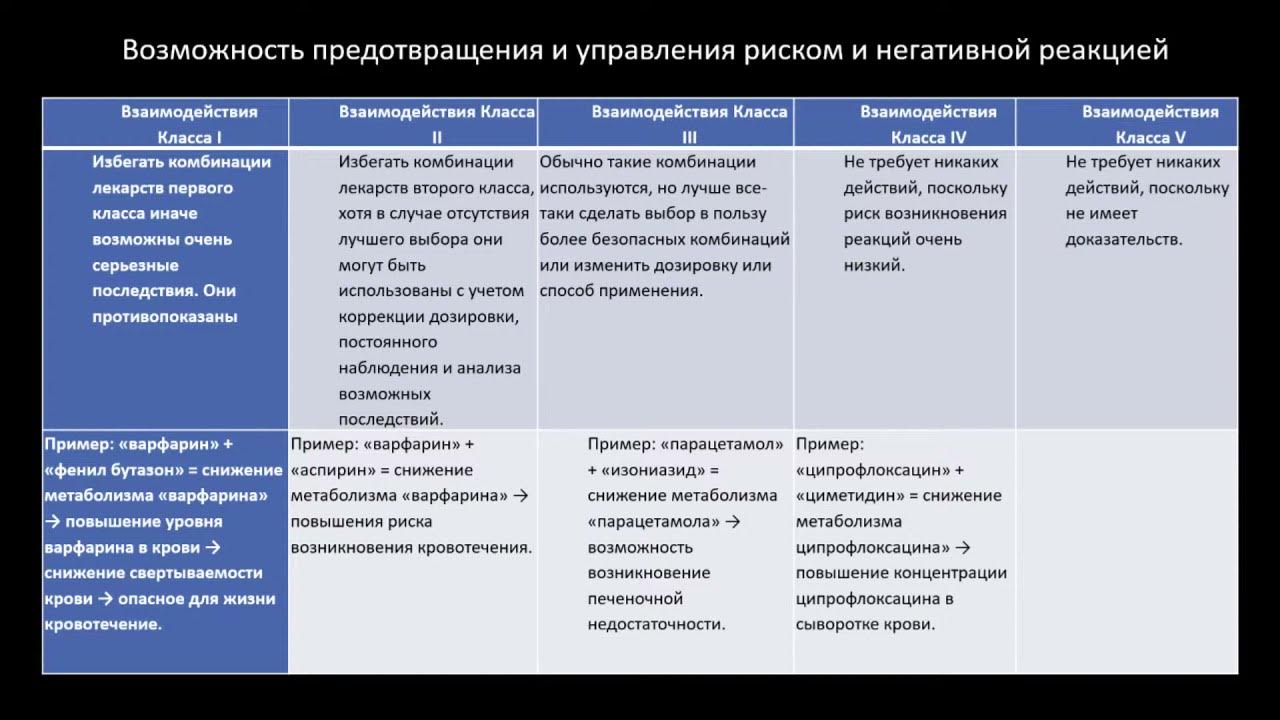 Возможность предотвращения и управления риском и негативной реакцией

| Взаимодействия Класса I | Взаимодействия Класса II | Взаимодействия Класса III | Взаимодействия Класса IV | Взаимодействия Класса V |
|---|---|---|---|---|
| Избегать комбинации лекарств первого класса иначе возможны очень серьезные последствия. Они противопоказаны | Избегать комбинации лекарств второго класса, хотя в случае отсутствия лучшего выбора они могут быть использованы с учетом коррекции дозировки, постоянного наблюдения и анализа возможных последствий. | Обычно такие комбинации используются, но лучше все-таки сделать выбор в пользу более безопасных комбинаций или изменить дозировку или способ применения. | Не требует никаких действий, поскольку риск возникновения реакций очень низкий. | Не требует никаких действий, поскольку не имеет доказательств. |
| Пример: «варфарин» + «фенил бутазон» = снижение метаболизма «варфарина» → повышение уровня варфарина в крови → снижение свертываемости крови → опасное для жизни кровотечение. | Пример: «варфарин» + «аспирин» = снижение метаболизма «варфарина» → повышения риска возникновения кровотечения. | Пример: «парацетамол» + «изониазид» = снижение метаболизма «парацетамола» → возможность возникновение печеночной недостаточности. | Пример: «ципрофлоксацин» + «циметидин» = снижение метаболизма ципрофлоксацина» → повышение концентрации ципрофлоксацина в сыворотке крови. | |